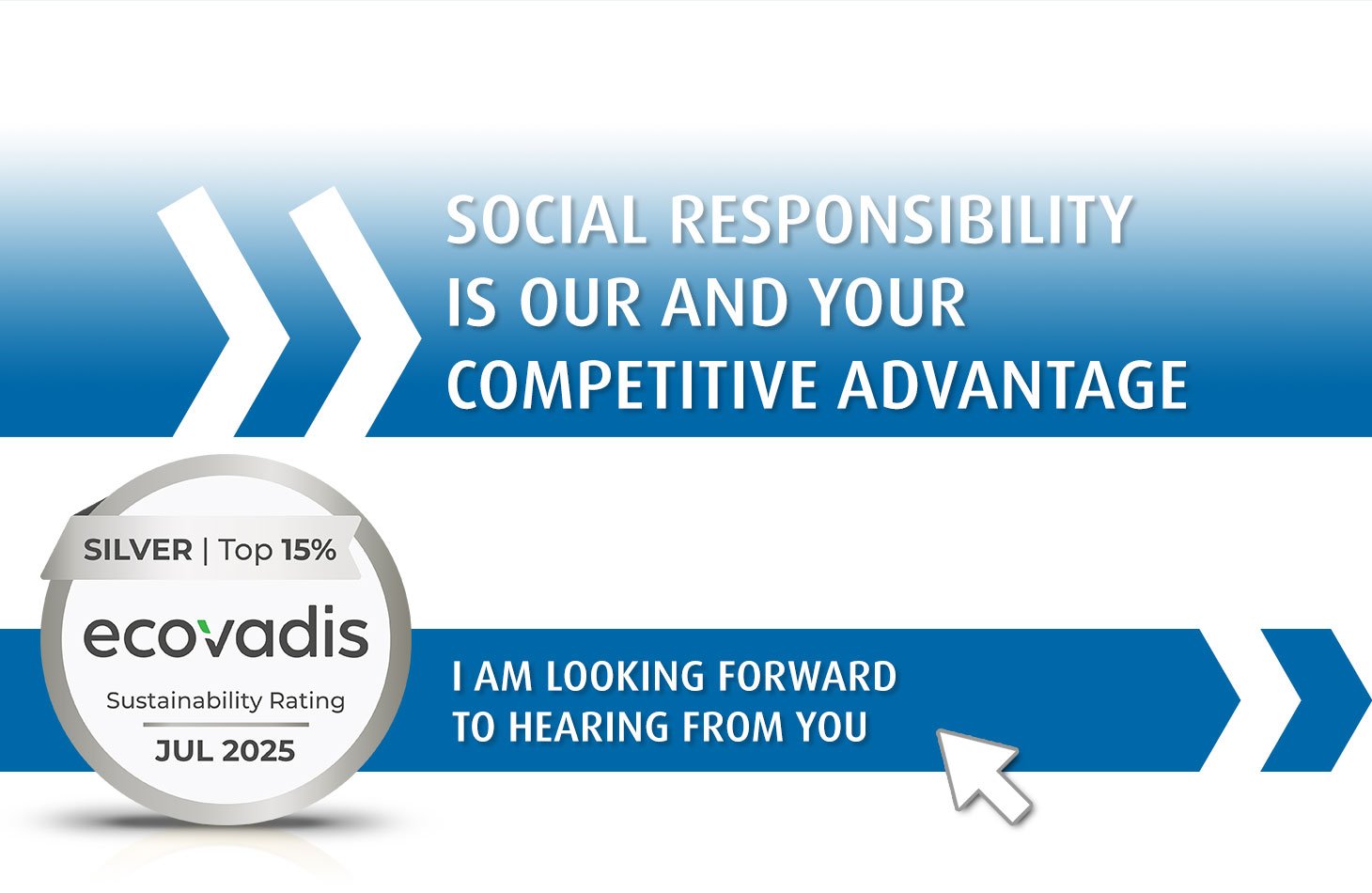 SOCIAL RESPONSIBILITY IS OUR AND YOUR COMPETITIVE ADVANTAGE

SILVER | Top 15%

ecovadis

Sustainability Rating

JUL 2025

I AM LOOKING FORWARD TO HEARING FROM YOU